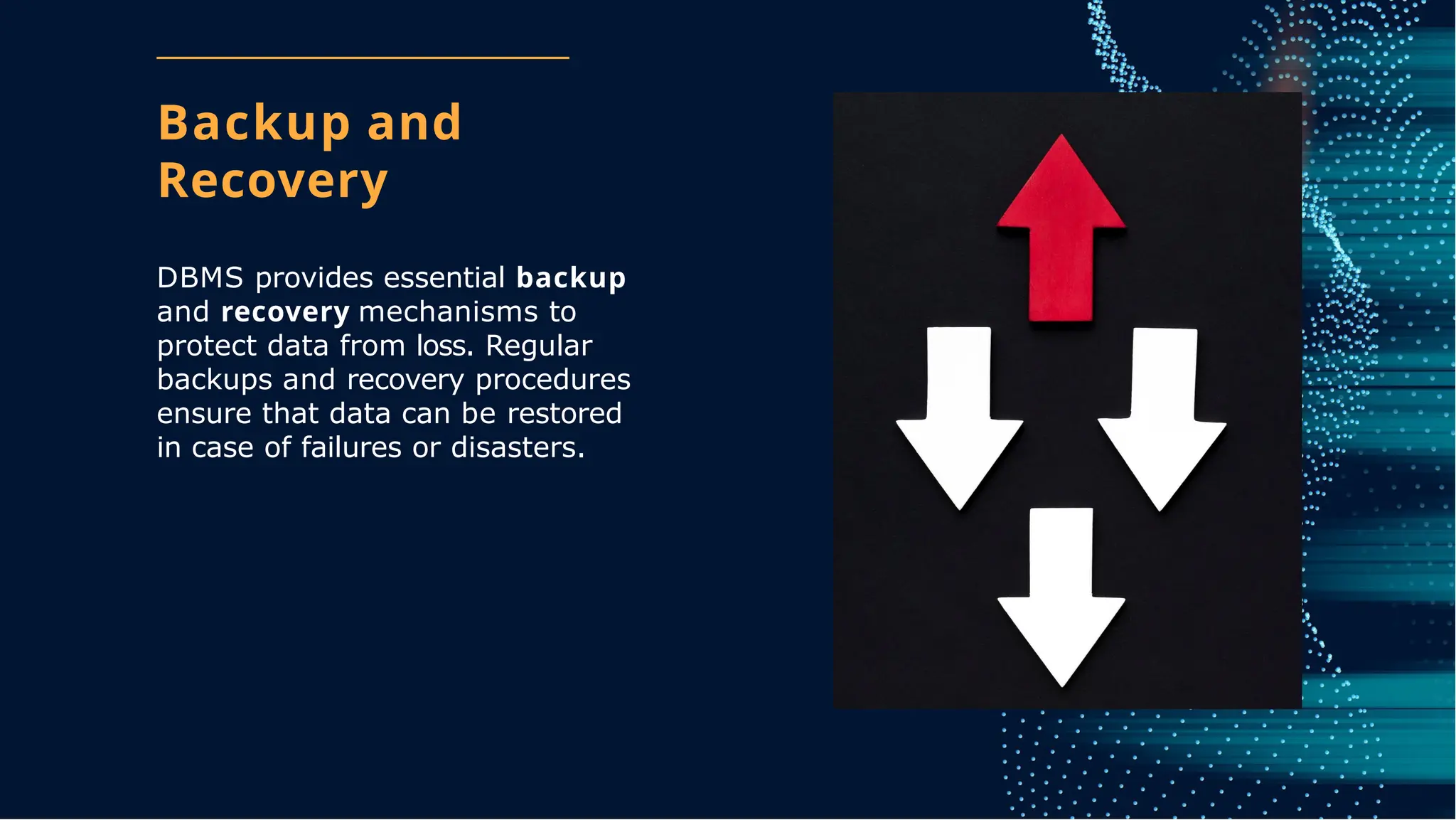 Backup and Recovery

DBMS provides essential backup and recovery mechanisms to protect data from loss. Regular backups and recovery procedures ensure that data can be restored in case of failures or disasters.